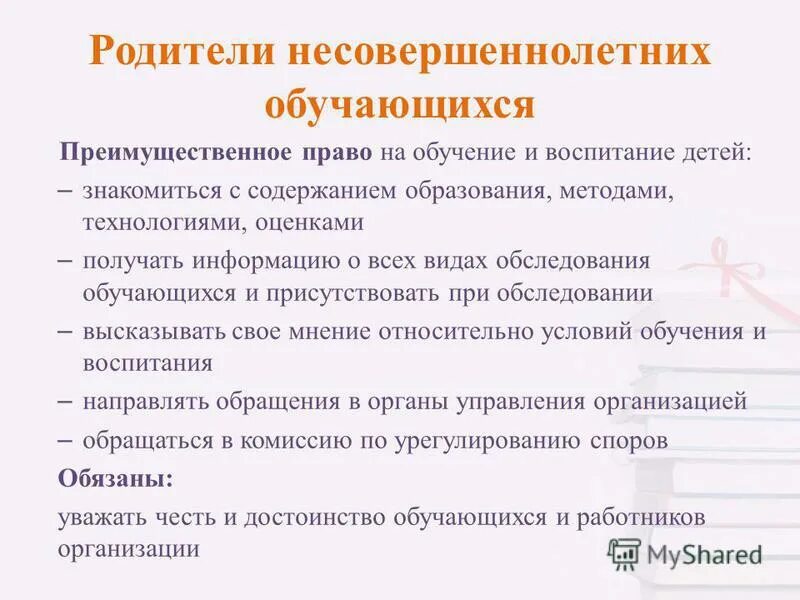 Родители несовершеннолетних обучающихся

Преимущественное право на обучение и воспитание детей:

– знакомиться с содержанием образования, методами, технологиями, оценками

– получать информацию о всех видах обследования обучающихся и присутствовать при обследовании

– высказывать свое мнение относительно условий обучения и воспитания

– направлять обращения в органы управления организацией

– обращаться в комиссию по урегулированию споров

Обязаны:

уважать честь и достоинство обучающихся и работников организации

MyShared